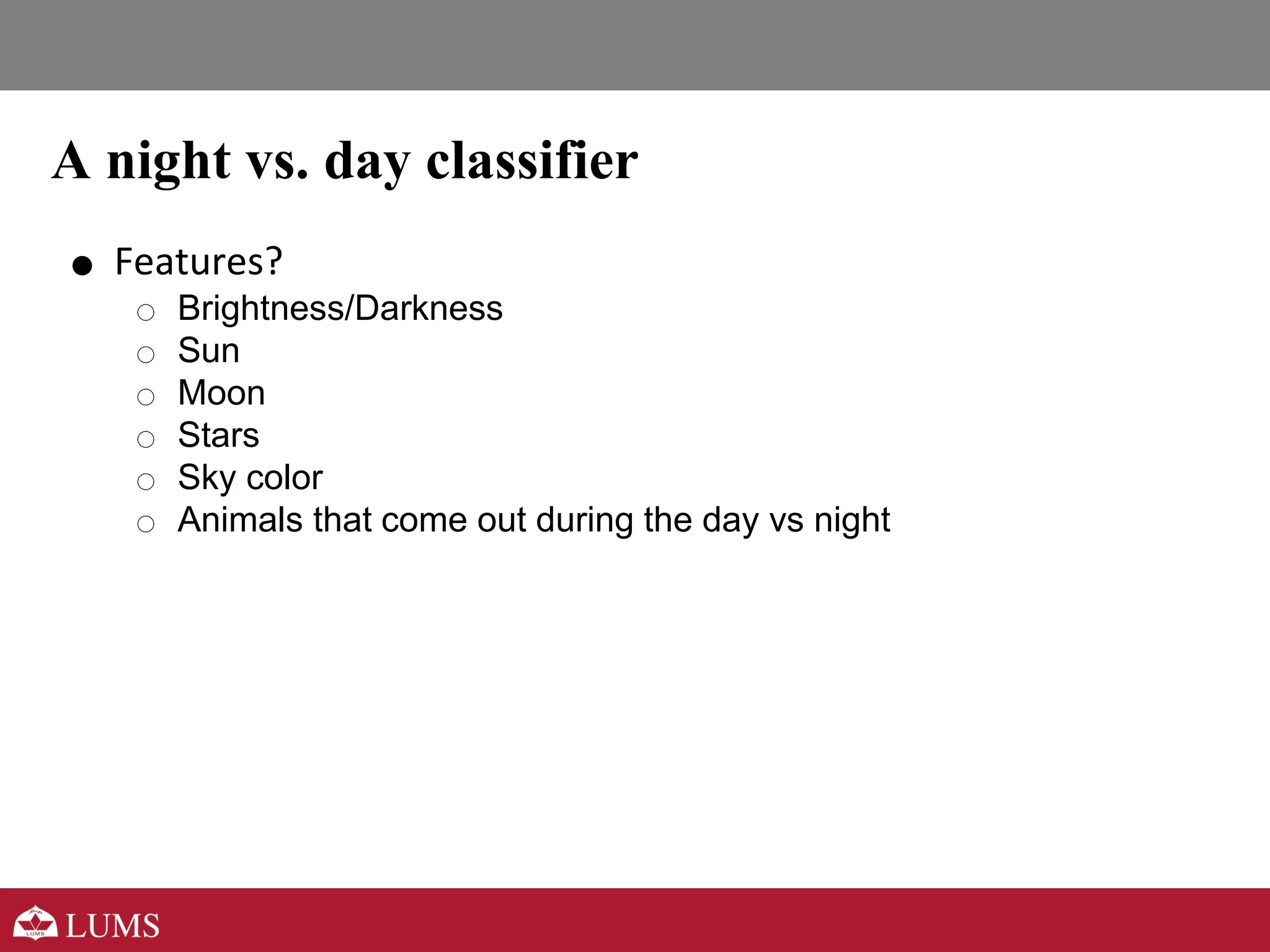 A night vs. day classifier

● Features?
○ Brightness/Darkness
○ Sun
○ Moon
○ Stars
○ Sky color
○ Animals that come out during the day vs night

LUMS LUMS